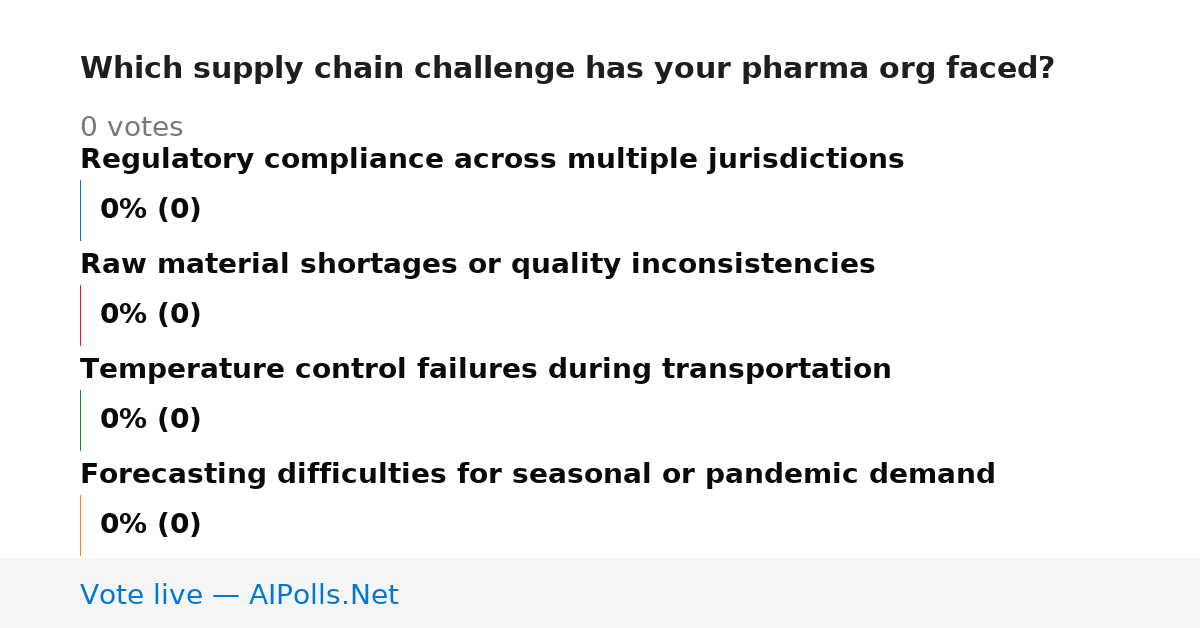 Which supply chain challenge has your pharma org faced?

0 votes

Regulatory compliance across multiple jurisdictions

0% (0)

Raw material shortages or quality inconsistencies

0% (0)

Temperature control failures during transportation

0% (0)

Forecasting difficulties for seasonal or pandemic demand

0% (0)

Vote live — AIPolls.Net